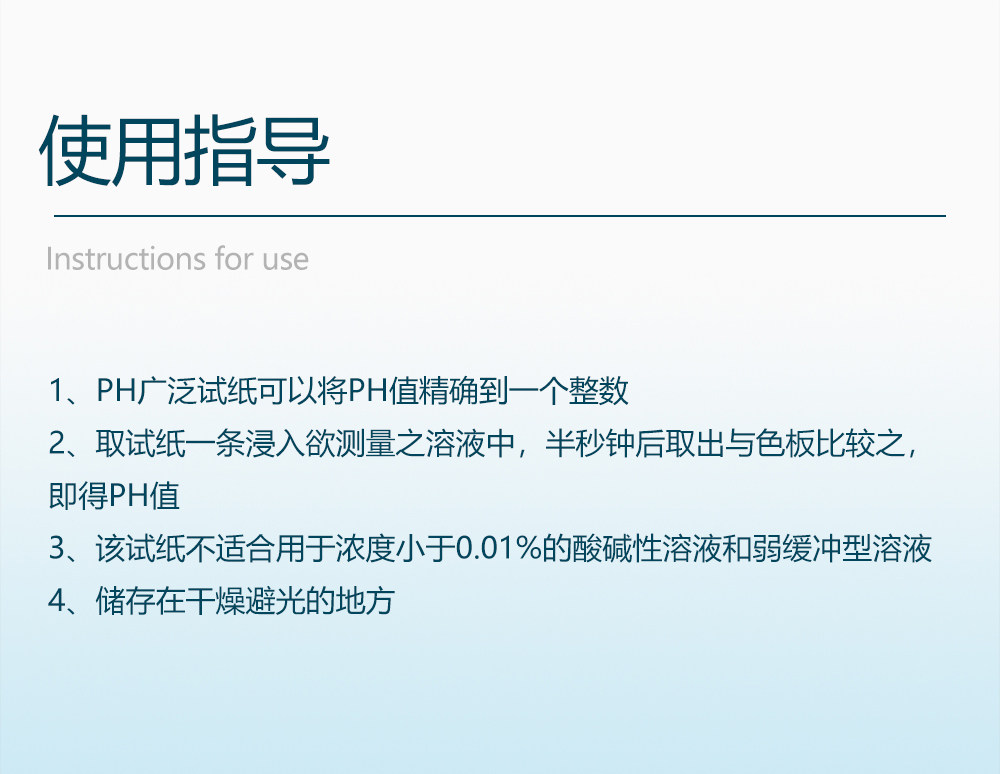 使用指导

Instructions for use

1、PH广泛试纸可以将PH值精确到一个整数

2、取试纸一条浸入欲测量之溶液中，半秒钟后取出与色板比较之，即得PH值

3、该试纸不适合用于浓度小于0.01%的酸碱性溶液和弱缓冲型溶液

4、储存在干燥避光的地方